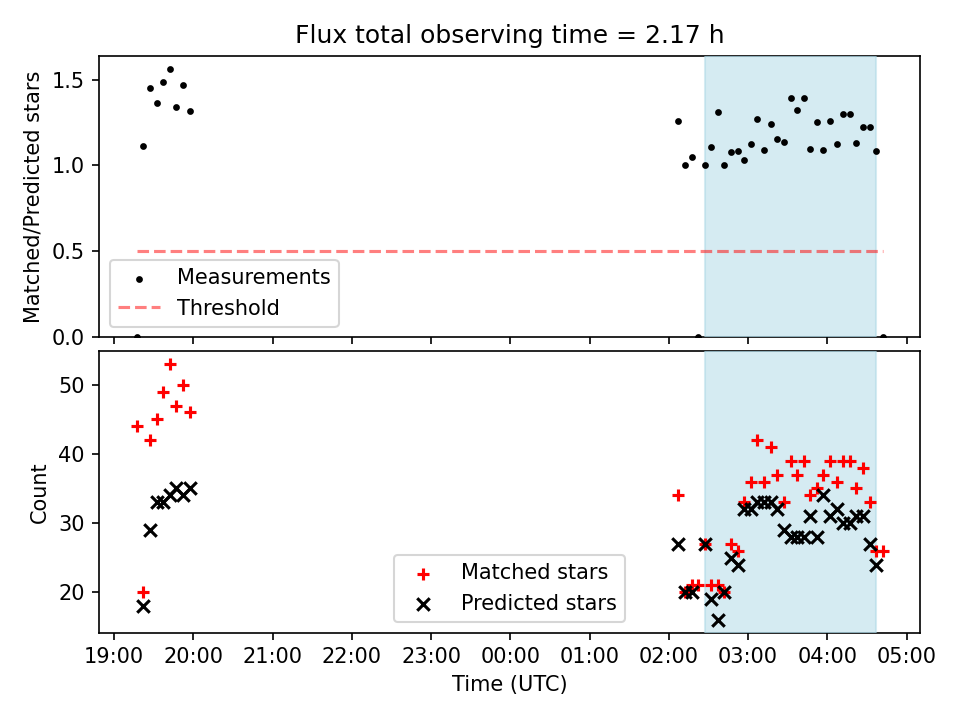 Flux total observing time = 2.17 h

Matched/Predicted stars

1.5
1.0
0.5
0.0

Measurements
Threshold

Count

50
40
30
20

Matched stars
Predicted stars

19:00 20:00 21:00 22:00 23:00 00:00 01:00 02:00 03:00 04:00 05:00

Time (UTC)